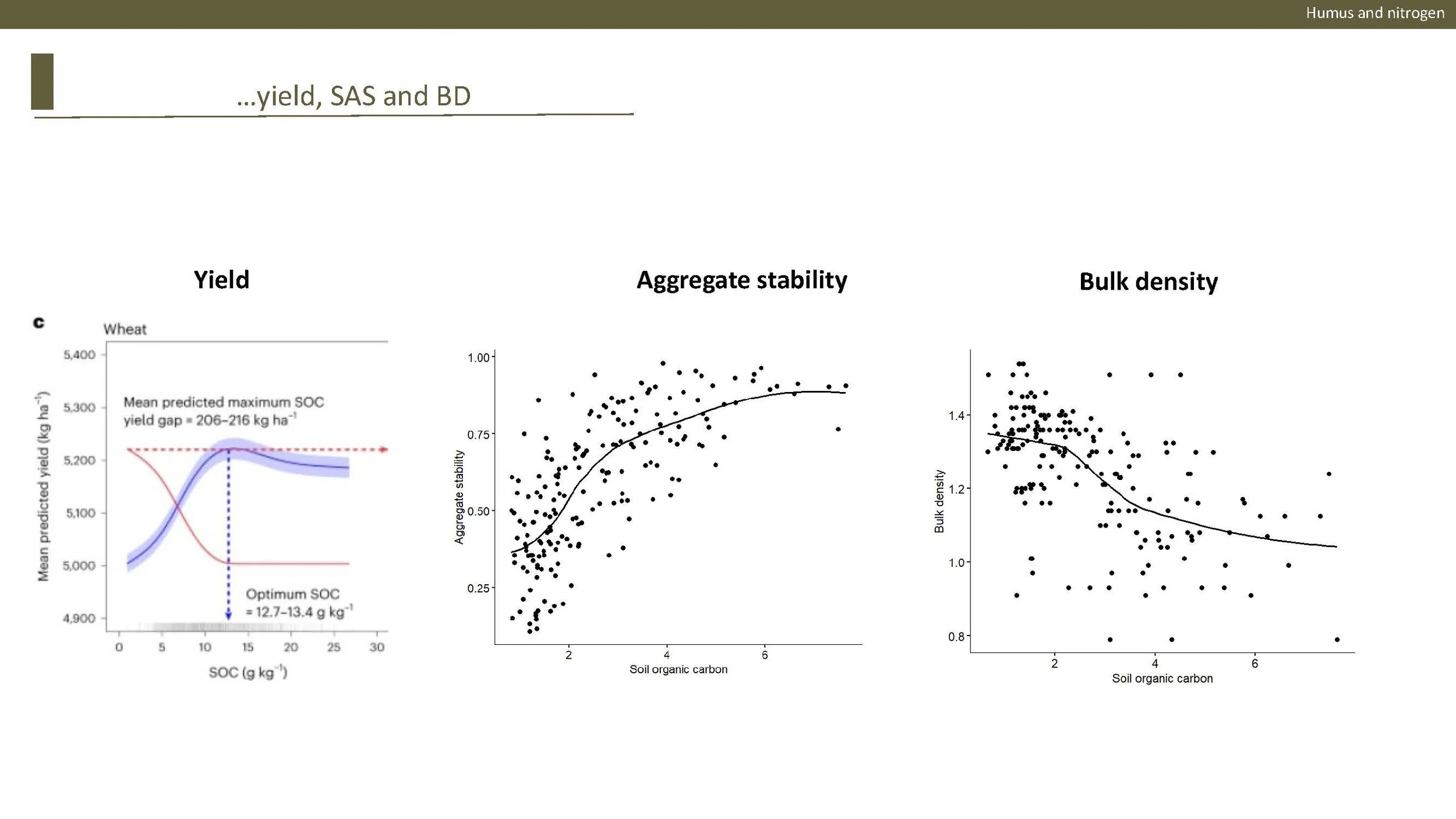 Humus and nitrogen

...yield, SAS and BD

Yield

c

Wheat

5,400
5,300
5,200
5,100
5,000
4,900

Mean predicted yield (kg ha$^{-1}$)

Mean predicted maximum SOC yield gap = 206–216 kg ha$^{-1}$

Optimum SOC = 12.7–13.4 g kg$^{-1}$

0 5 10 15 20 25 30

SOC (g kg$^{-1}$)

Aggregate stability

1.00
0.75
0.50
0.25

Aggregate stability

2 4 6

Soil organic carbon

Bulk density

1.4
1.2
1.0
0.8

Bulk density

2 4 6

Soil organic carbon